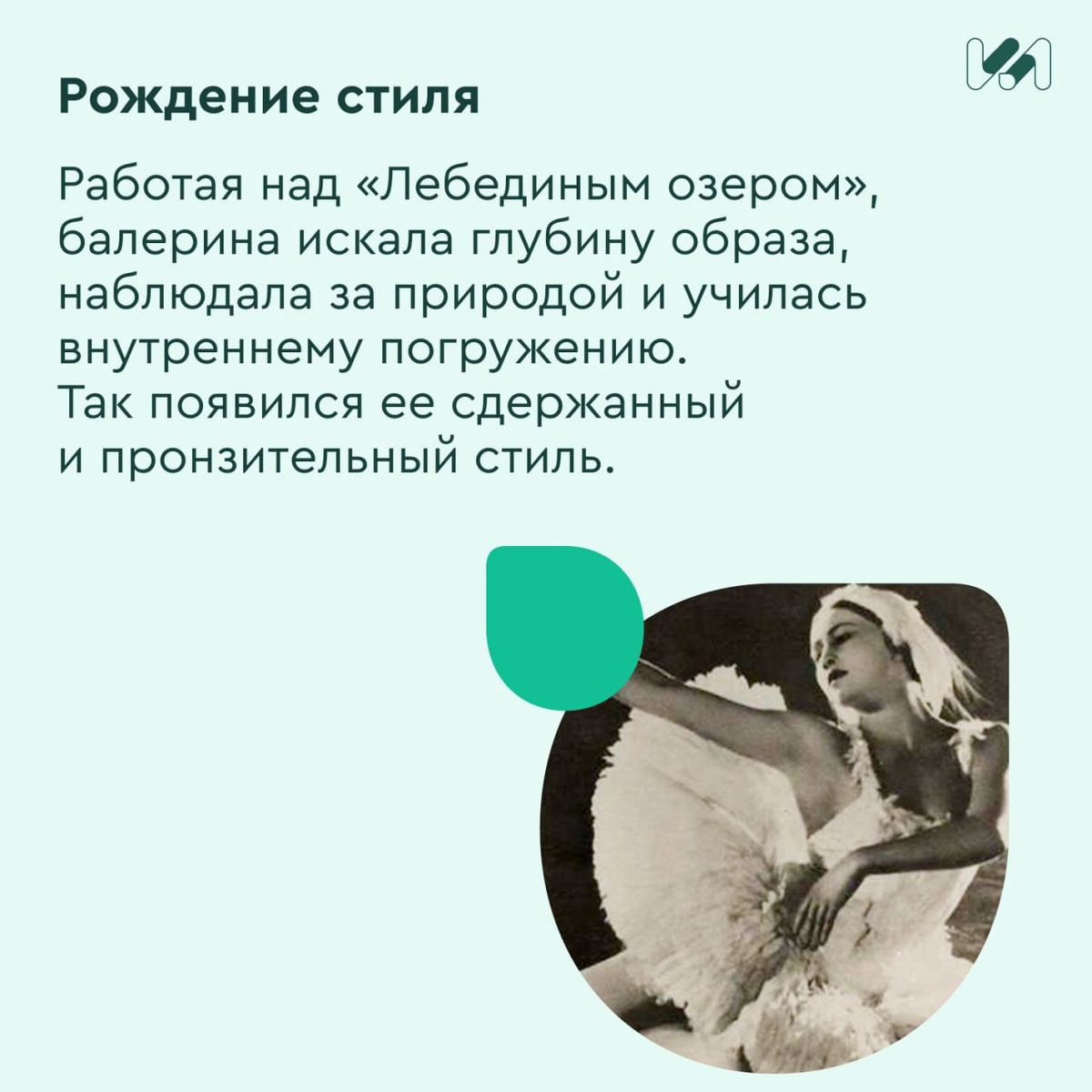 Рождение стиля

Работая над «Лебединым озером», балерина искала глубину образа, наблюдала за природой и училась внутреннему погружению. Так появился ее сдержанный и пронзительный стиль.